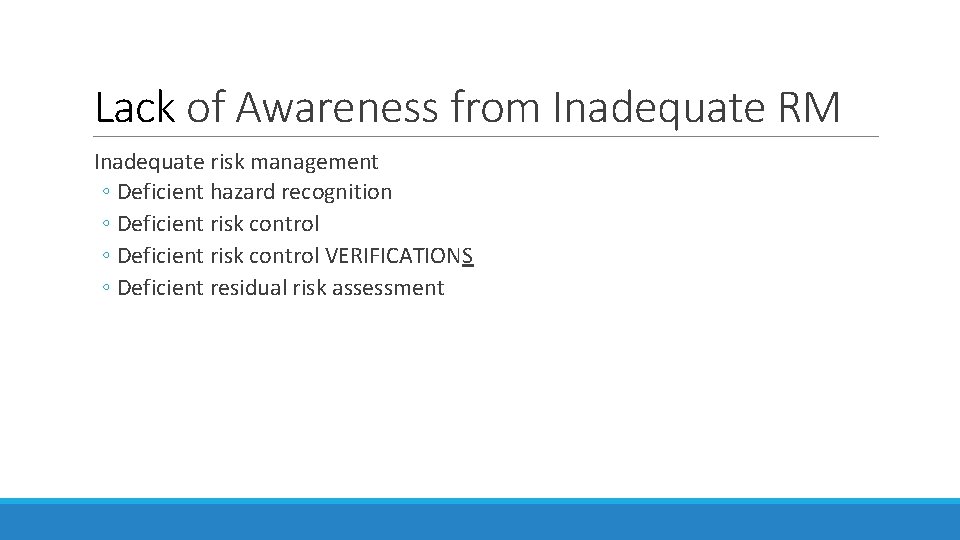 Lack of Awareness from Inadequate RM

Inadequate risk management
◦ Deficient hazard recognition
◦ Deficient risk control
◦ Deficient risk control VERIFICATIONS
◦ Deficient residual risk assessment